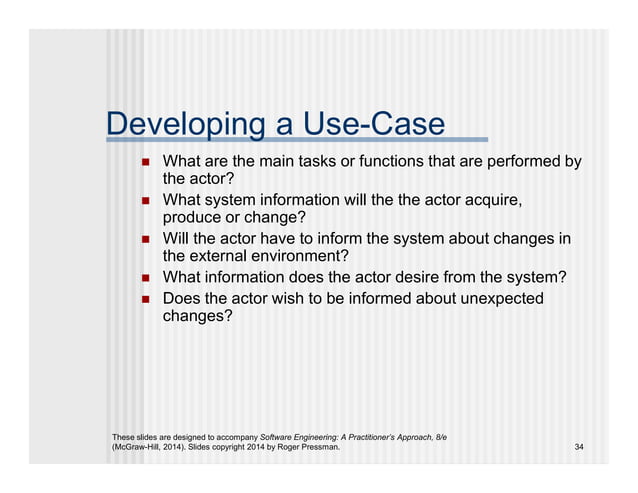 Developing a Use-Case

- What are the main tasks or functions that are performed by the actor?
- What system information will the the actor acquire, produce or change?
- Will the actor have to inform the system about changes in the external environment?
- What information does the actor desire from the system?
- Does the actor wish to be informed about unexpected changes?

These slides are designed to accompany Software Engineering: A Practitioner's Approach, 8/e (McGraw-Hill, 2014). Slides copyright 2014 by Roger Pressman.

34